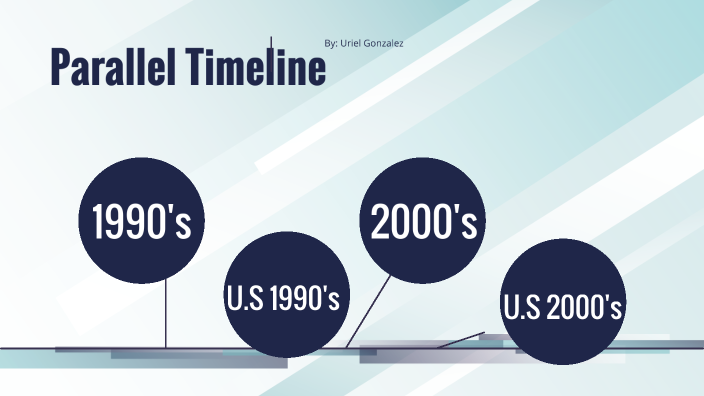 Parallel Timeline

By: Uriel Gonzalez

1990's

U.S 1990's

2000's

U.S 2000's